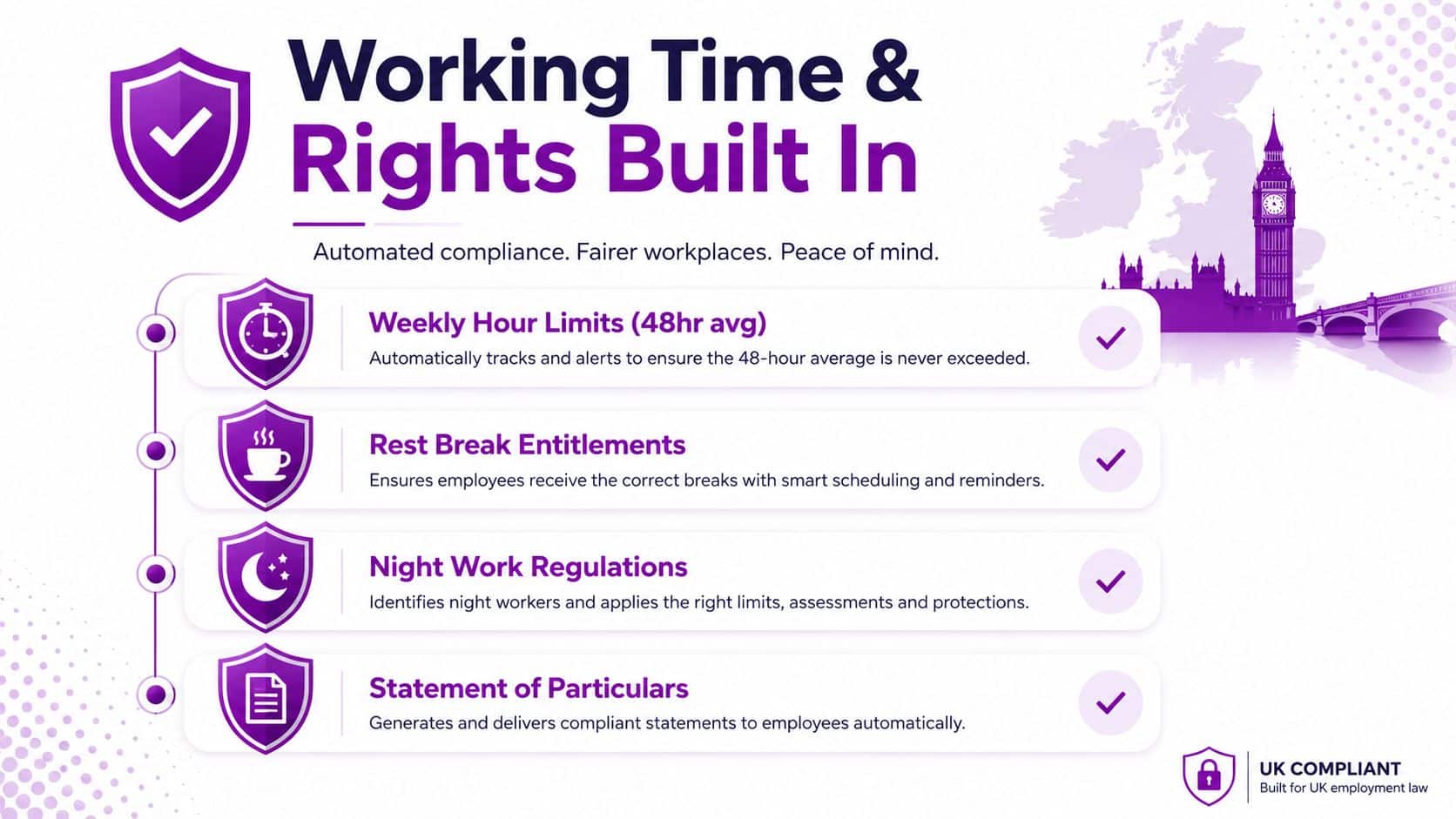 Working Time &
Rights Built In

Automated compliance. Fairer workplaces. Peace of mind.

Weekly Hour Limits (48hr avg)
Automatically tracks and alerts to ensure the 48-hour average is never exceeded.

Rest Break Entitlements
Ensures employees receive the correct breaks with smart scheduling and reminders.

Night Work Regulations
Identifies night workers and applies the right limits, assessments and protections.

Statement of Particulars
Generates and delivers compliant statements to employees automatically.

UK COMPLIANT
Built for UK employment law